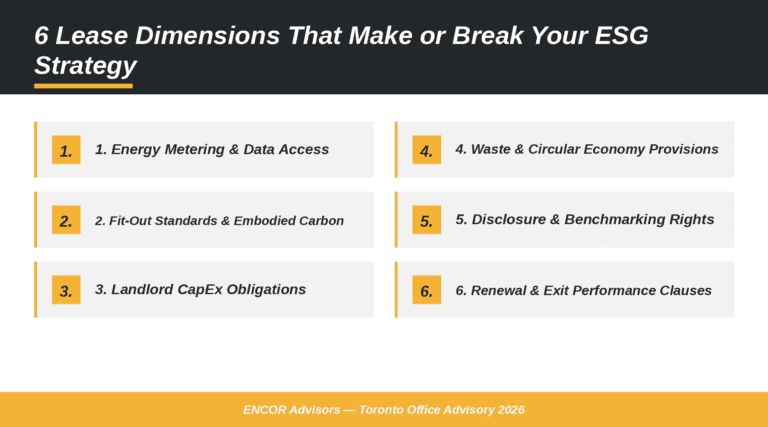 6 Lease Dimensions That Make or Break Your ESG Strategy

1. 1. Energy Metering & Data Access

2. 2. Fit-Out Standards & Embodied Carbon

3. 3. Landlord CapEx Obligations

4. 4. Waste & Circular Economy Provisions

5. 5. Disclosure & Benchmarking Rights

6. 6. Renewal & Exit Performance Clauses

ENCOR Advisors — Toronto Office Advisory 2026